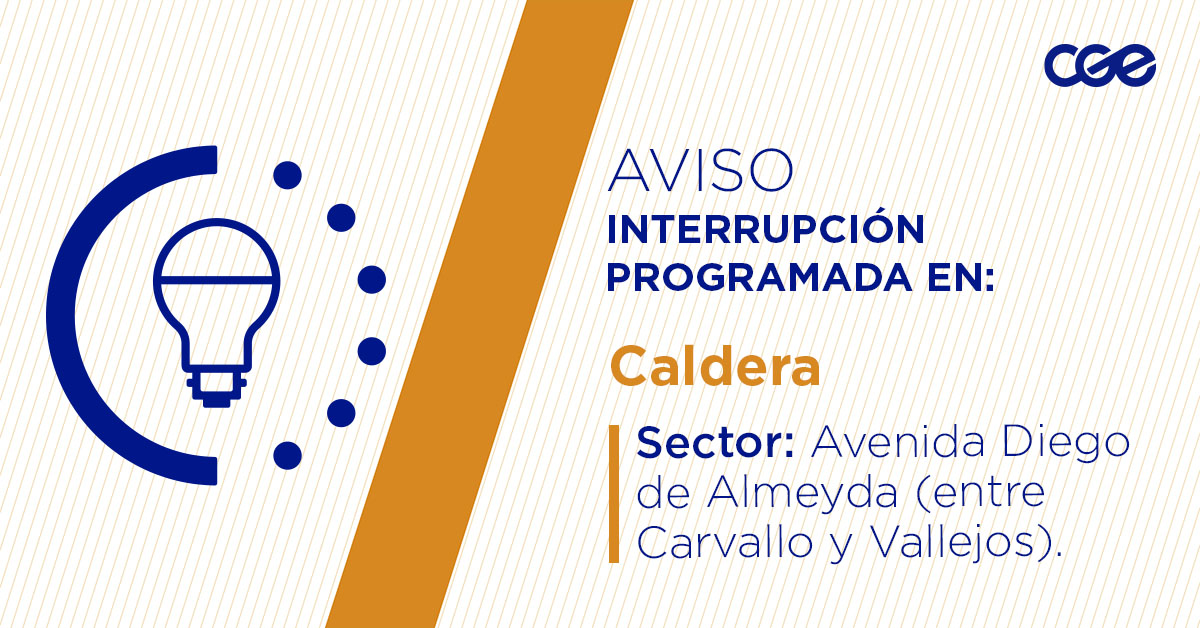 cge

AVISO
INTERRUPCIÓN PROGRAMADA EN:

Caldera

Sector: Avenida Diego de Almeyda (entre Carvallo y Vallejos).